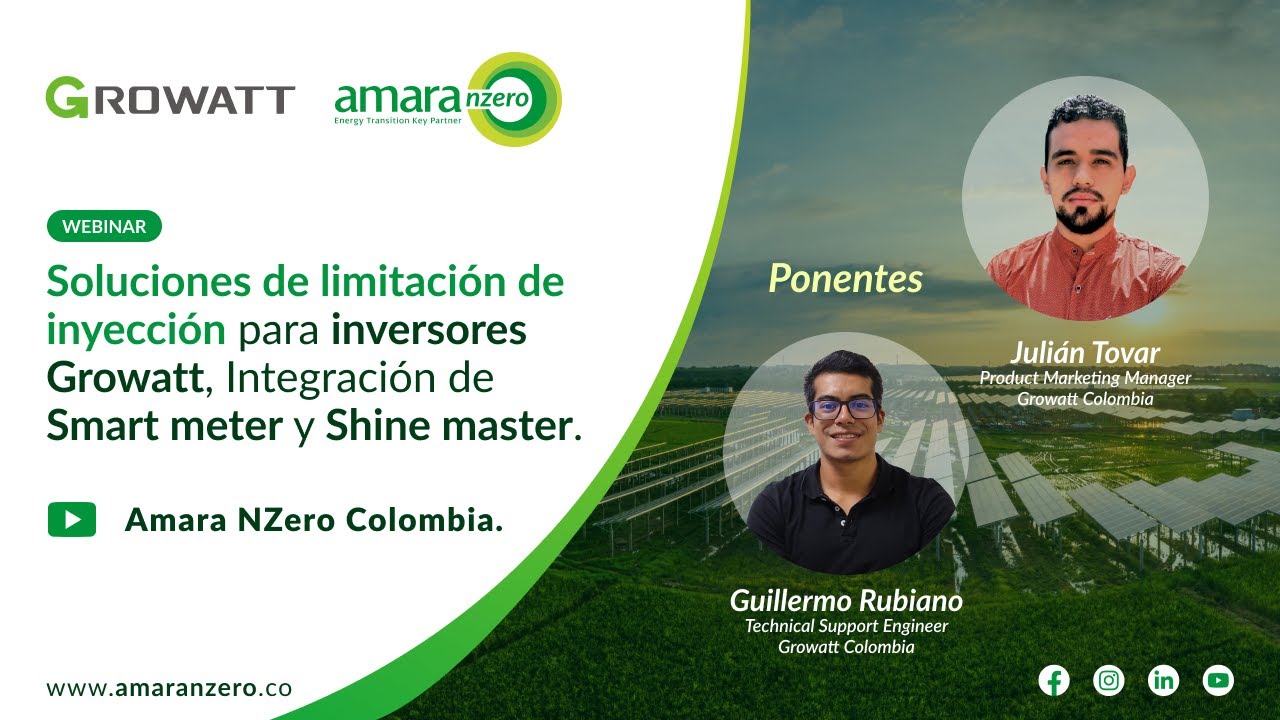 GROWATT

amara nzero
Energy Transition Key Partner

WEBINAR

Soluciones de limitación de inyección para inversores Growatt, Integración de Smart meter y Shine master.

Amara NZero Colombia.

www.amaranzero.co

Ponentes

Julián Tovar
Product Marketing Manager
Growatt Colombia

Guillermo Rubiano
Technical Support Engineer
Growatt Colombia